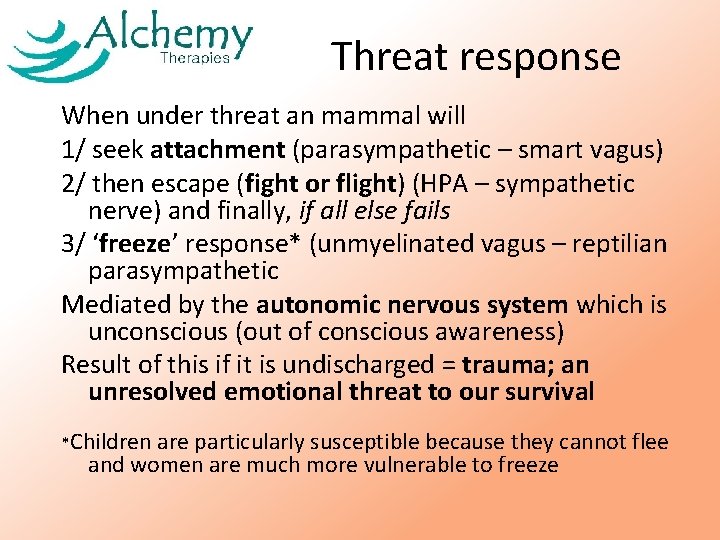 Alchemy
Therapies

Threat response

When under threat an mammal will

1/ seek attachment (parasympathetic – smart vagus)

2/ then escape (fight or flight) (HPA – sympathetic nerve) and finally, if all else fails

3/ ‘freeze’ response* (unmyelinated vagus – reptilian parasympathetic

Mediated by the autonomic nervous system which is unconscious (out of conscious awareness)

Result of this if it is undischarged = trauma; an unresolved emotional threat to our survival

*Children are particularly susceptible because they cannot flee and women are much more vulnerable to freeze